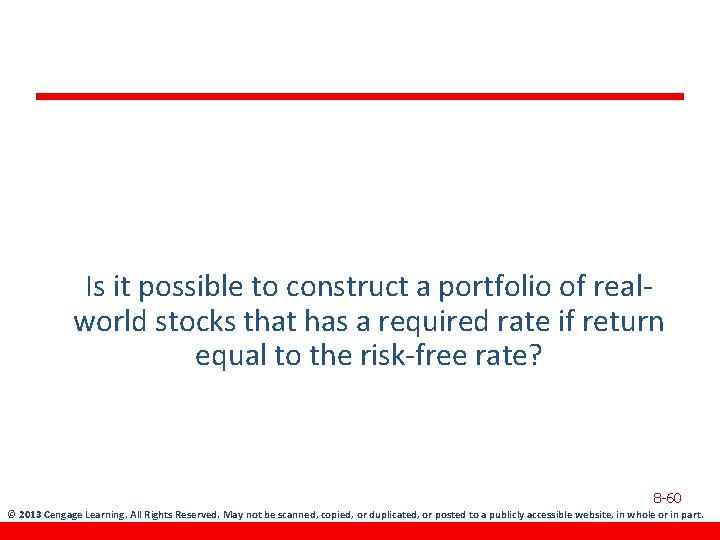 Is it possible to construct a portfolio of real-world stocks that has a required rate if return equal to the risk-free rate?

8-60

© 2013 Cengage Learning. All Rights Reserved. May not be scanned, copied, or duplicated, or posted to a publicly accessible website, in whole or in part.